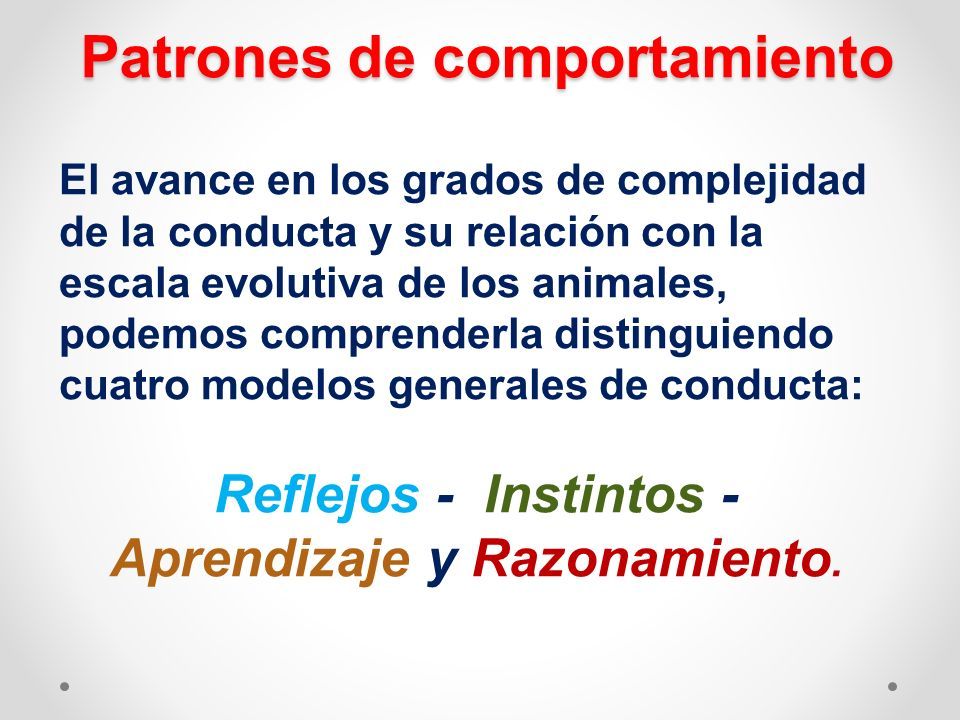 Patrones de comportamiento

El avance en los grados de complejidad de la conducta y su relación con la escala evolutiva de los animales, podemos comprenderla distinguiendo cuatro modelos generales de conducta:

Reflejos - Instintos - Aprendizaje y Razonamiento.